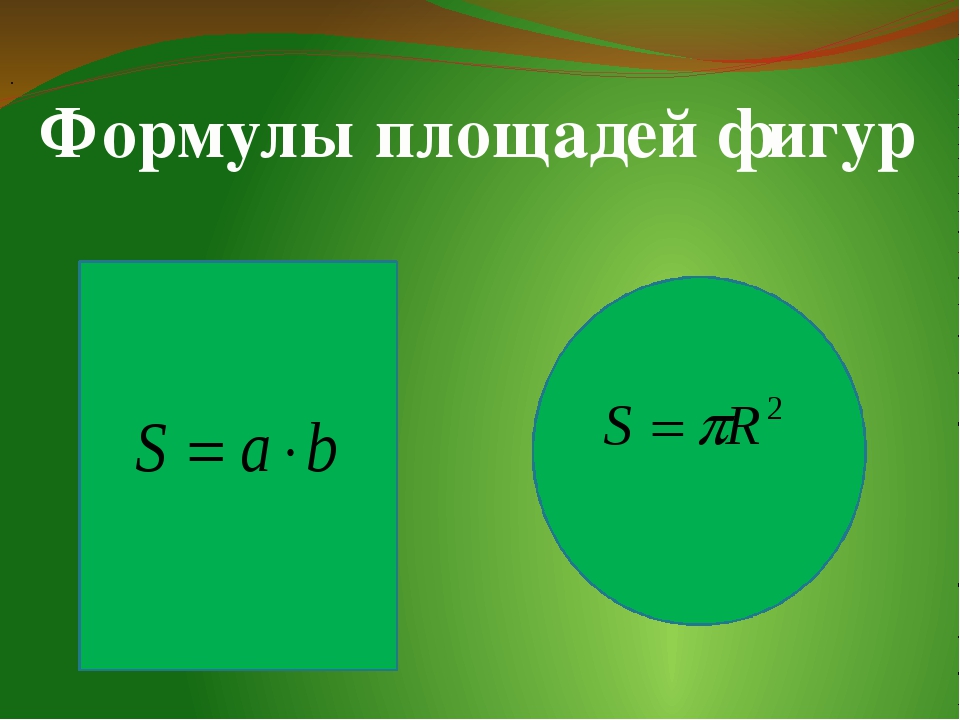 Формулы площадей фигур

$S = a \cdot b$

$S = \pi R^2$